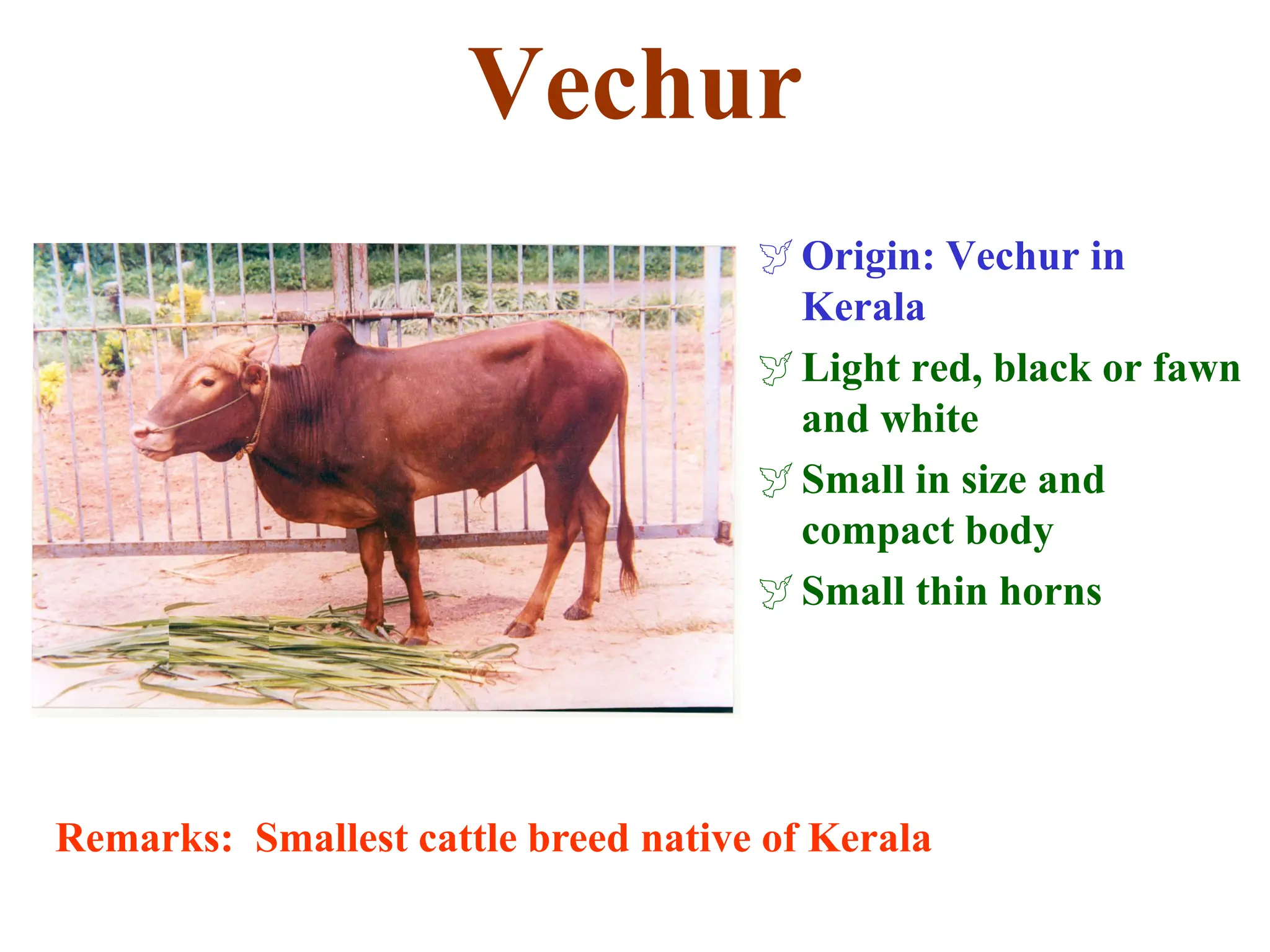 Vechur

Origin: Vechur in Kerala

Light red, black or fawn and white

Small in size and compact body

Small thin horns

Remarks: Smallest cattle breed native of Kerala